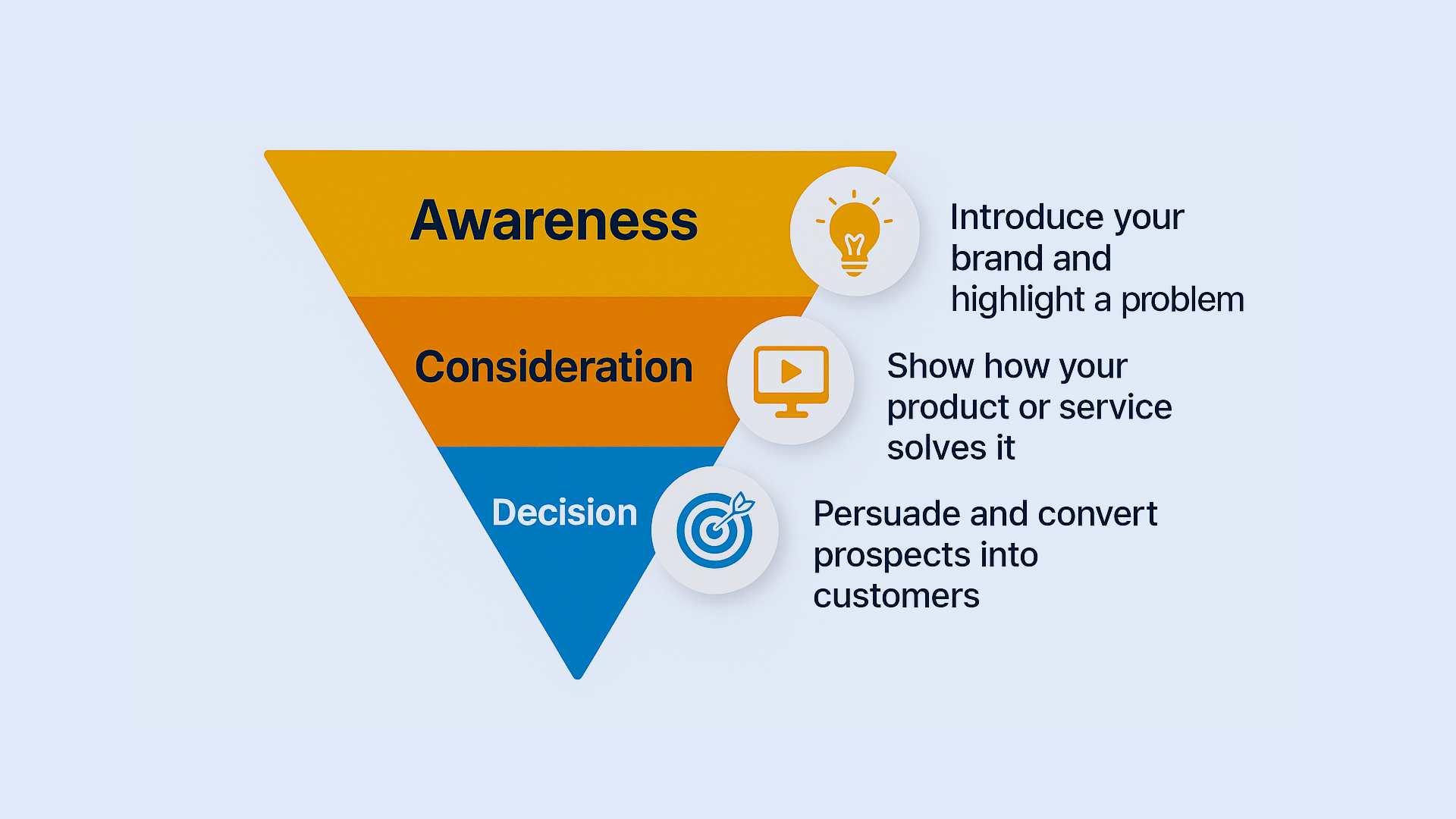 Awareness

Introduce your brand and highlight a problem

Consideration

Show how your product or service solves it

Decision

Persuade and convert prospects into customers